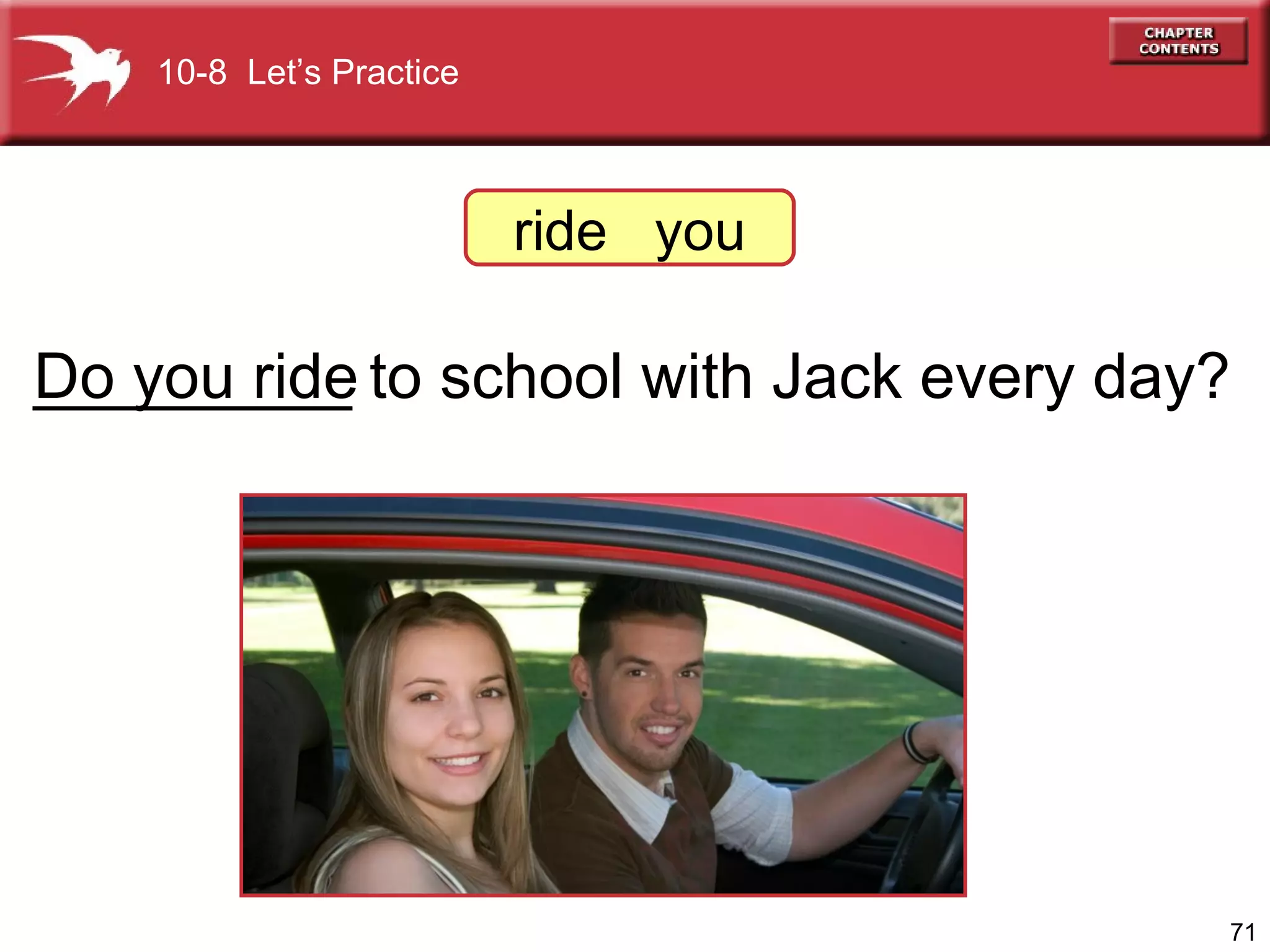 10-8 Let's Practice

CHAPTER CONTENTS

ride you

Do you ride to school with Jack every day?

71